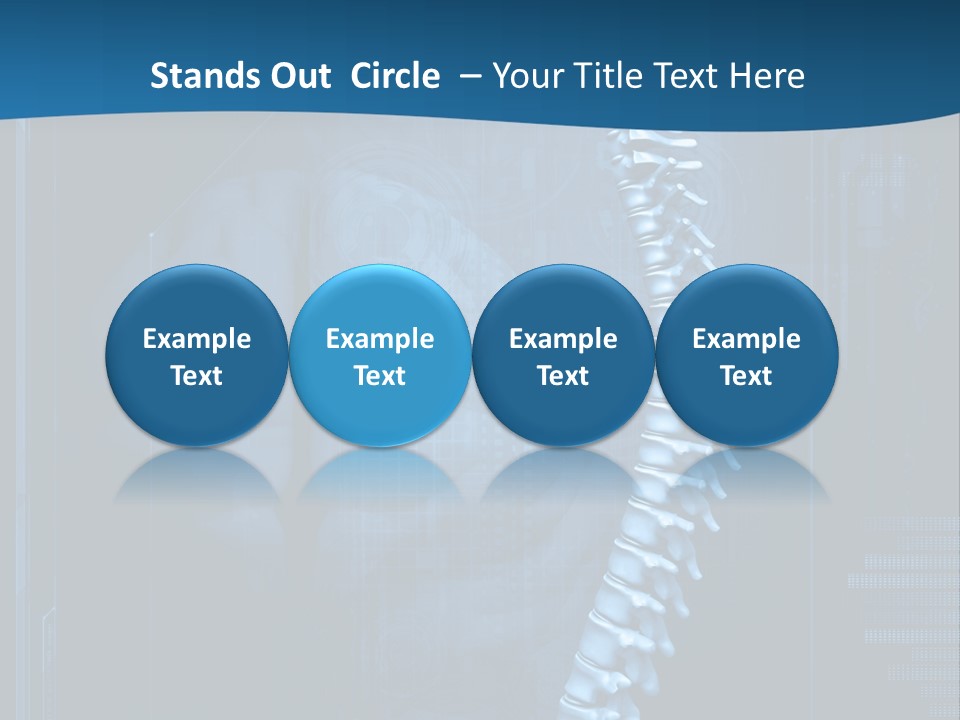 Stands Out Circle – Your Title Text Here

Example Text

Example Text

Example Text

Example Text